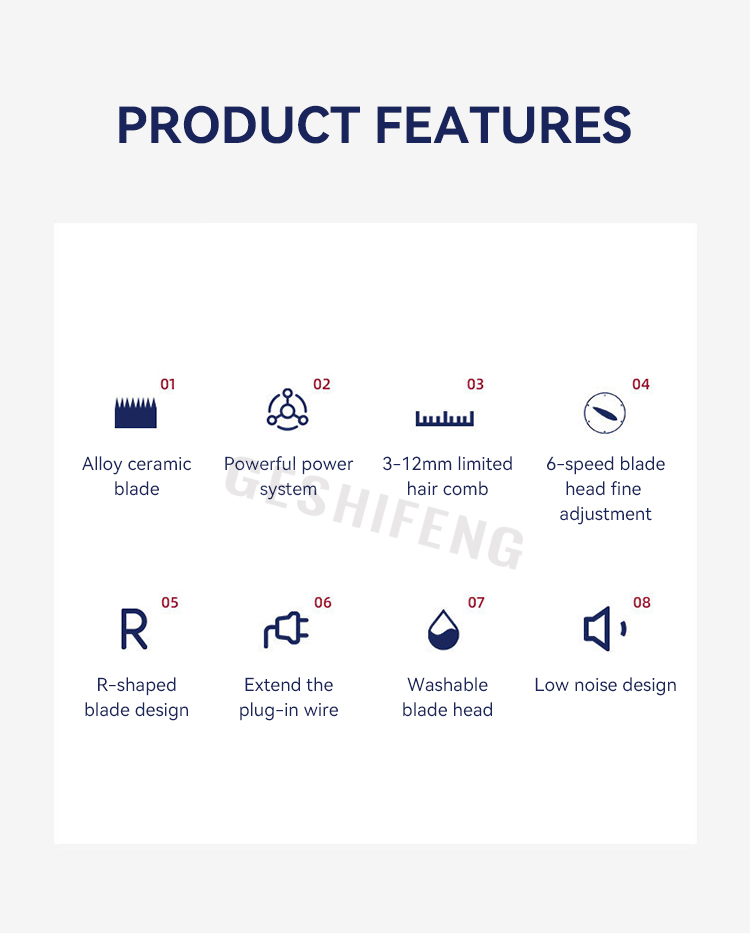 PRODUCT FEATURES

01
Alloy ceramic blade

02
Powerful power system

03
3-12mm limited hair comb

04
6-speed blade head fine adjustment

GLSHIFENG

05
R
R-shaped blade design

06
Extend the plug-in wire

07
Washable blade head

08
Low noise design